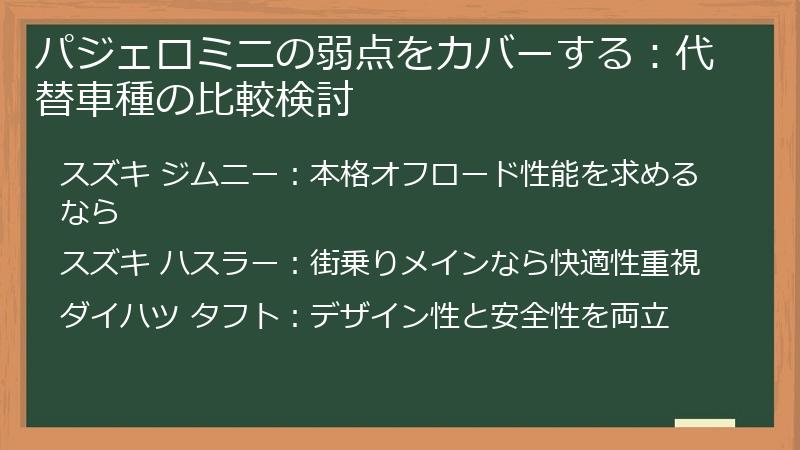 パジェロミニの弱点をカバーする：代替車種の比較検討

スズキ ジムニー：本格オフロード性能を求めるなら

スズキ ハスラー：街乗りメインなら快適性重視

ダイハツ タフト：デザイン性と安全性を両立